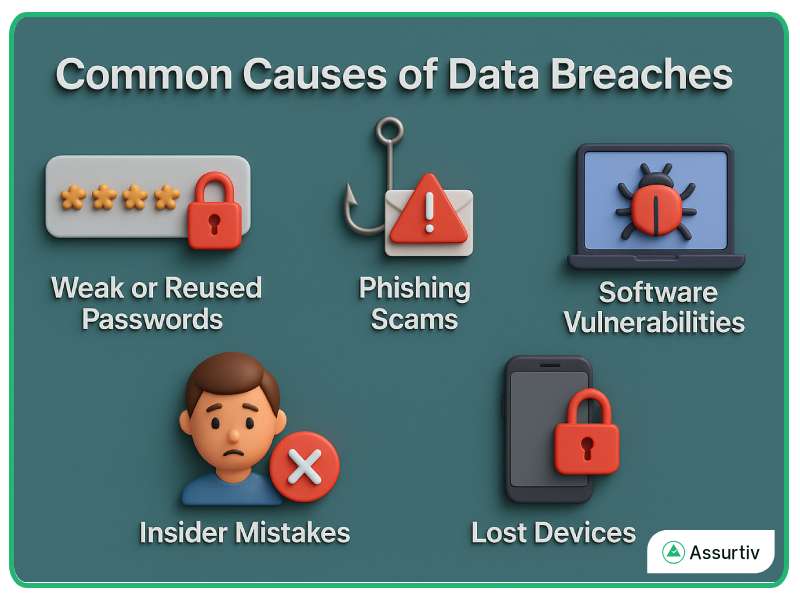 Common Causes of Data Breaches

Weak or Reused Passwords

Phishing Scams

Software Vulnerabilities

Insider Mistakes

Lost Devices

Assurtiv